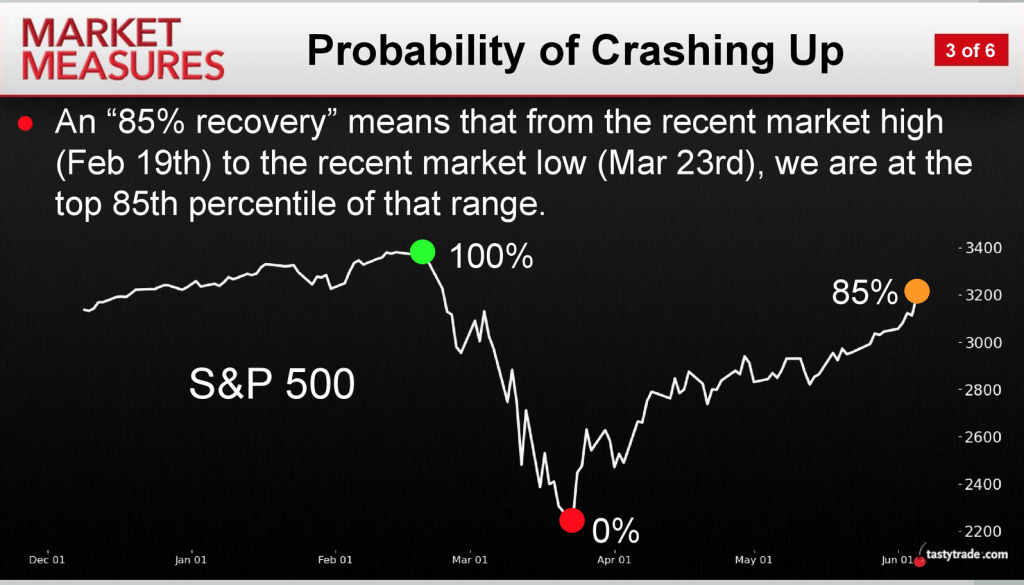 MARKET MEASURES

Probability of Crashing Up

3 of 6

An “85% recovery” means that from the recent market high (Feb 19th) to the recent market low (Mar 23rd), we are at the top 85th percentile of that range.

100%

85%

S&P 500

0%

3400
3200
3000
2800
2600
2400
2200

Dec 01
Jan 01
Feb 01
Mar 01
Apr 01
May 01
Jun 01

tastytrade.com